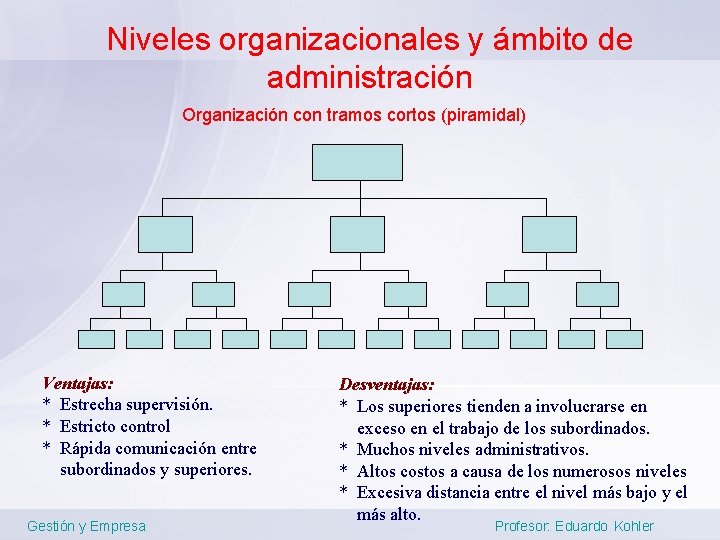 Niveles organizacionales y ámbito de administración

Organización con tramos cortos (piramidal)

Ventajas:
* Estrecha supervisión.
* Estricto control
* Rápida comunicación entre subordinados y superiores.

Desventajas:
* Los superiores tienden a involucrarse en exceso en el trabajo de los subordinados.
* Muchos niveles administrativos.
* Altos costos a causa de los numerosos niveles
* Excesiva distancia entre el nivel más bajo y el más alto.

Gestión y Empresa

Profesor: Eduardo Kohler